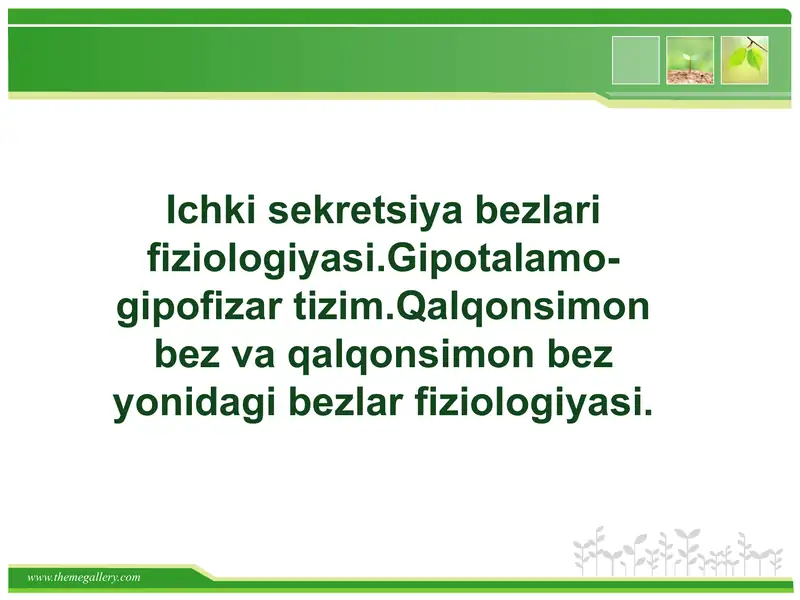 Ichki sekretsiya bezlari fiziologiyasi.Gipotalamo-gipofizar tizim.Qalqonsimon bez va qalqonsimon bez yonidagi bezlar fiziologiyasi.

www.themegallery.com